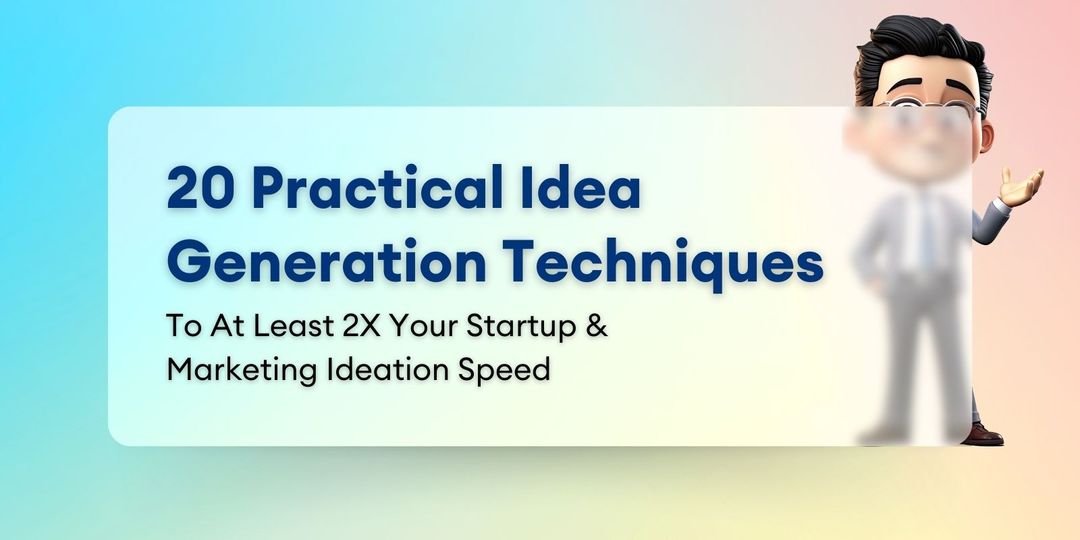 20 Practical Idea Generation Techniques

To At Least 2X Your Startup & Marketing Ideation Speed